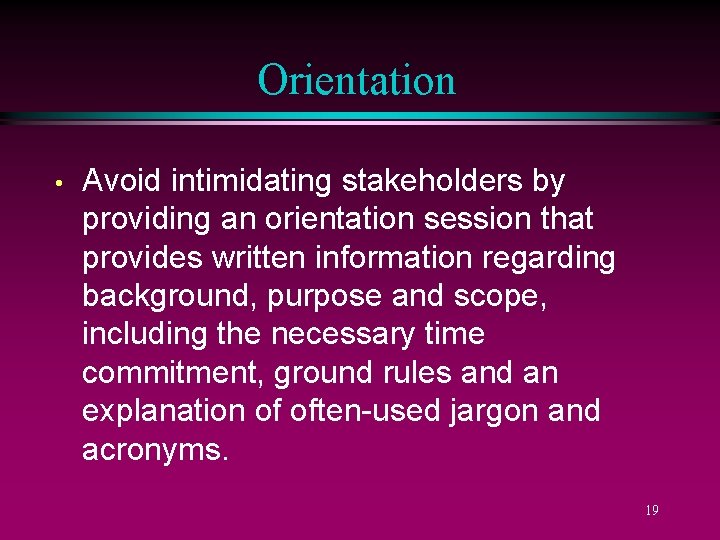 Orientation

• Avoid intimidating stakeholders by providing an orientation session that provides written information regarding background, purpose and scope, including the necessary time commitment, ground rules and an explanation of often-used jargon and acronyms.

19